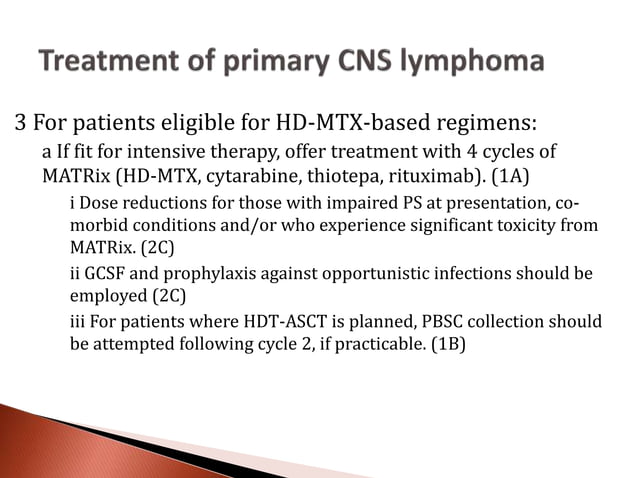 Treatment of primary CNS lymphoma

3 For patients eligible for HD-MTX-based regimens:

a If fit for intensive therapy, offer treatment with 4 cycles of MATRix (HD-MTX, cytarabine, thiotepa, rituximab). (1A)

i Dose reductions for those with impaired PS at presentation, co-morbid conditions and/or who experience significant toxicity from MATRix. (2C)

ii GCSF and prophylaxis against opportunistic infections should be employed (2C)

iii For patients where HDT-ASCT is planned, PBSC collection should be attempted following cycle 2, if practicable. (1B)